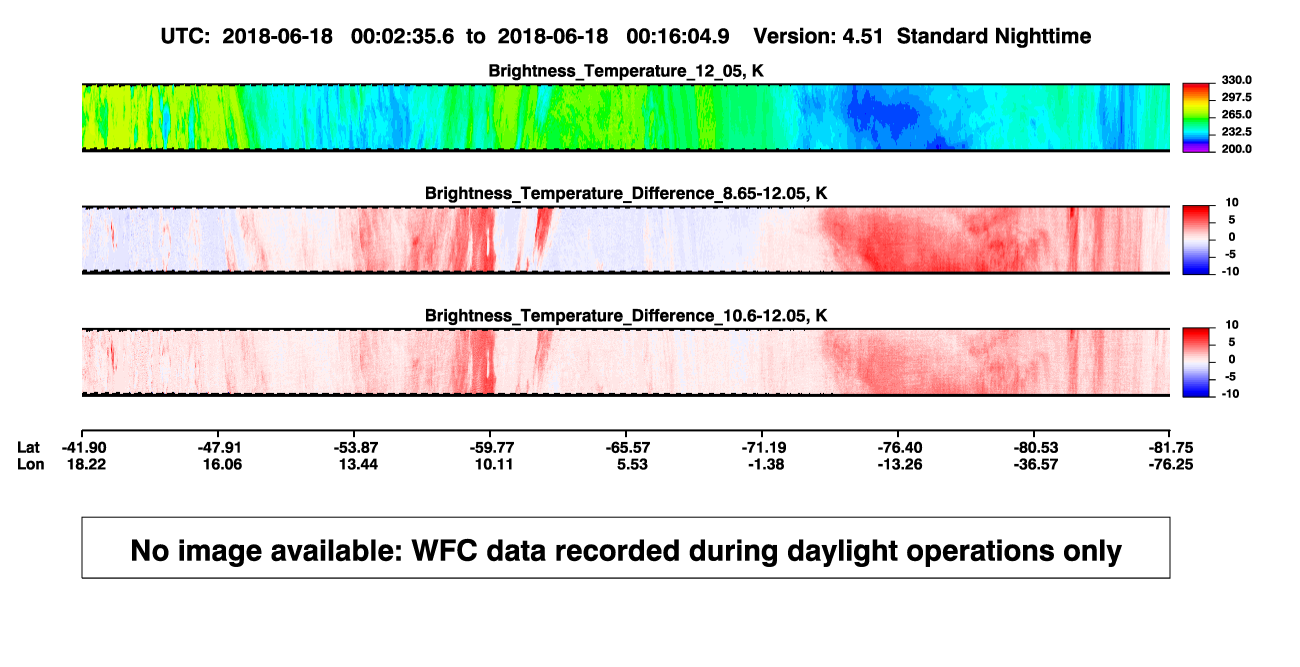 UTC: 2018-06-18 00:02:35.6 to 2018-06-18 00:16:04.9 Version: 4.51 Standard Nighttime

Brightness_Temperature_12_05, K

330.0
297.5
265.0
232.5
200.0

Brightness_Temperature_Difference_8.65-12.05, K

10
5
0
-5
-10

Brightness_Temperature_Difference_10.6-12.05, K

10
5
0
-5
-10

| Lat | -41.90 | -47.91 | -53.87 | -59.77 | -65.57 | -71.19 | -76.40 | -80.53 | -81.75 |
|---|---|---|---|---|---|---|---|---|---|
| Lon | 18.22 | 16.06 | 13.44 | 10.11 | 5.53 | -1.38 | -13.26 | -36.57 | -76.25 |

No image available: WFC data recorded during daylight operations only